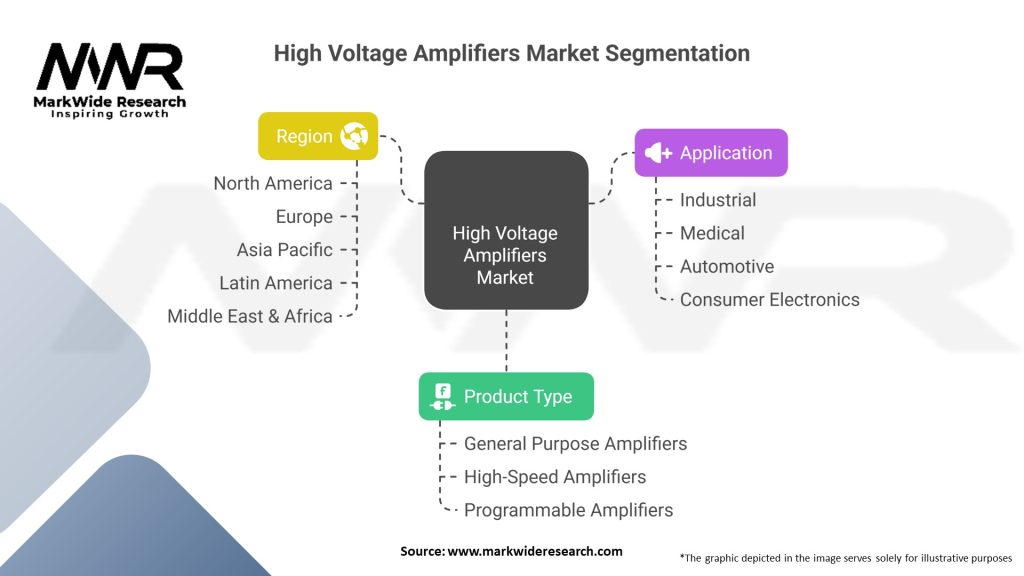 MWR
MarkWide Research
Inspiring Growth

High Voltage Amplifiers Market Segmentation

Region
North America
Europe
Asia Pacific
Latin America
Middle East & Africa

High Voltage Amplifiers Market

Application
Industrial
Medical
Automotive
Consumer Electronics

Product Type
General Purpose Amplifiers
High-Speed Amplifiers
Programmable Amplifiers

Source: www.markwideresearch.com

*The graphic depicted in the image serves solely for illustrative purposes